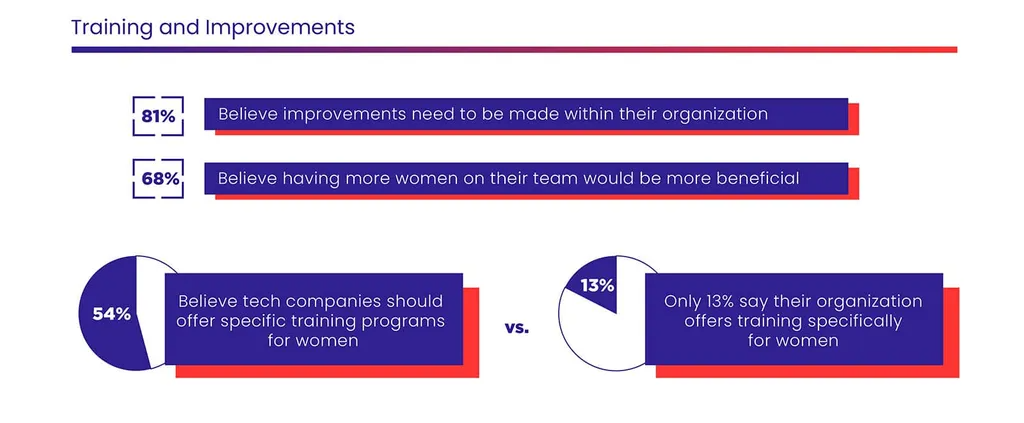 Training and Improvements

81%
Believe improvements need to be made within their organization

68%
Believe having more women on their team would be more beneficial

54%
Believe tech companies should offer specific training programs for women

vs.

13%
Only 13% say their organization offers training specifically for women